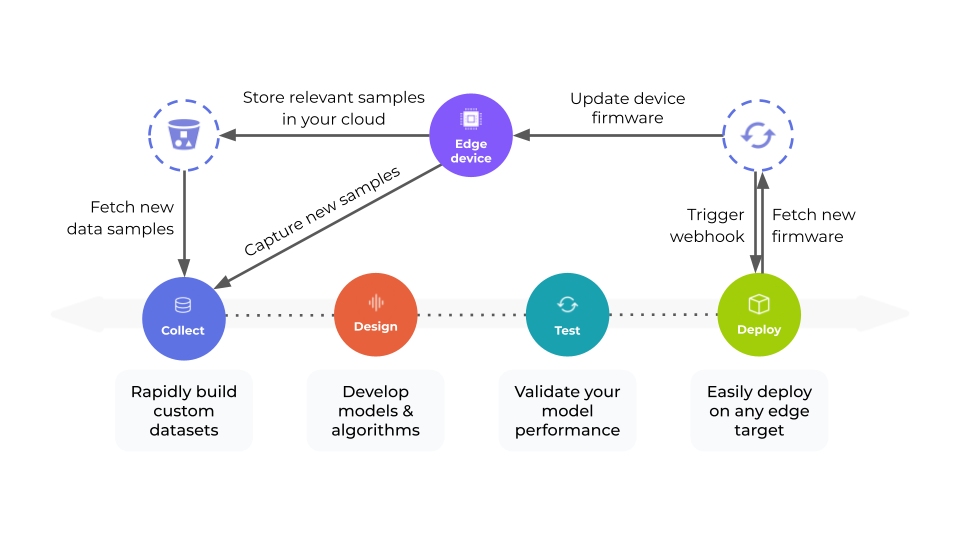 Store relevant samples in your cloud

Edge device

Update device firmware

Fetch new data samples

Capture new samples

Trigger webhook

Fetch new firmware

Collect

Design

Test

Deploy

Rapidly build custom datasets

Develop models & algorithms

Validate your model performance

Easily deploy on any edge target